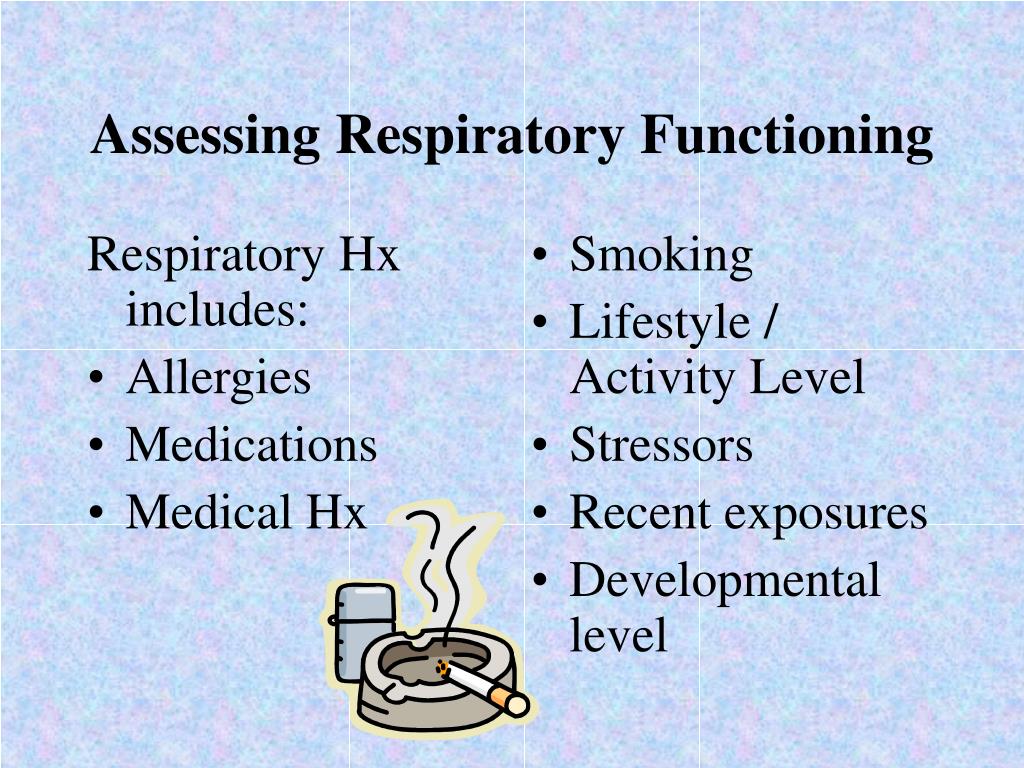 Assessing Respiratory Functioning

Respiratory Hx includes:
• Allergies
• Medications
• Medical Hx

• Smoking
• Lifestyle / Activity Level
• Stressors
• Recent exposures
• Developmental level